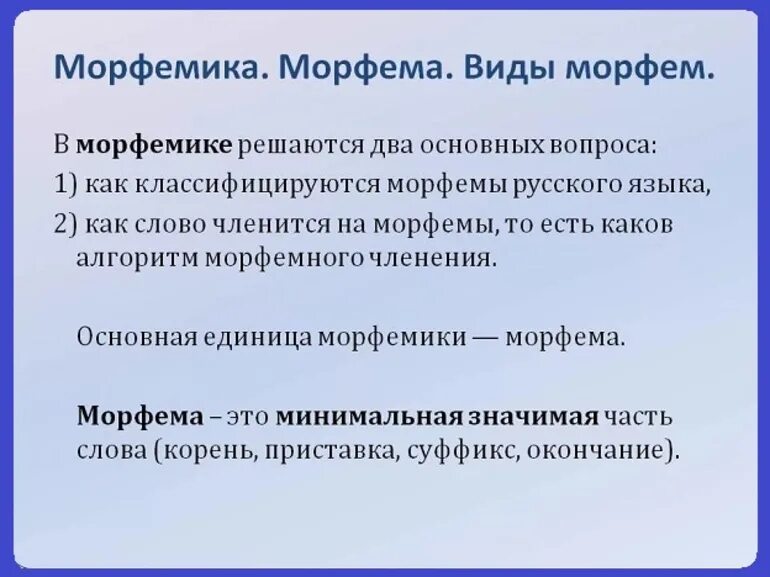 Морфемика. Морфема. Виды морфем.

В морфемике решаются два основных вопроса:
1) как классифицируются морфемы русского языка,
2) как слово членится на морфемы, то есть каков алгоритм морфемного членения.

Основная единица морфемики — морфема.

Морфема – это минимальная значимая часть слова (корень, приставка, суффикс, окончание).